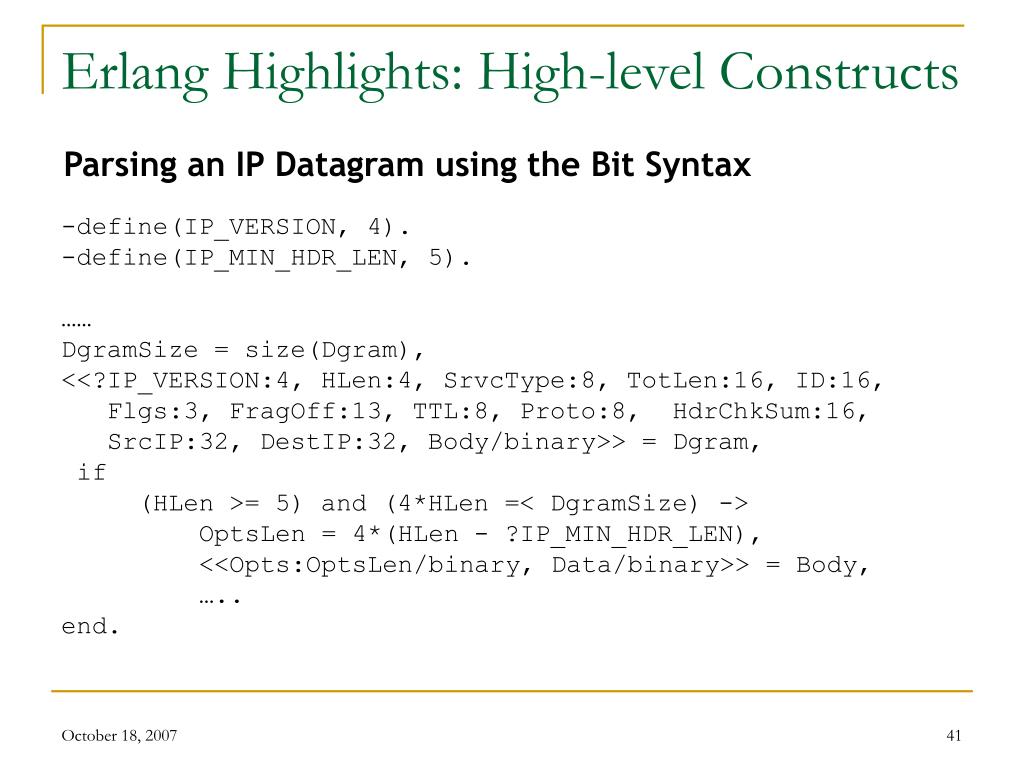 Erlang Highlights: High-level Constructs

Parsing an IP Datagram using the Bit Syntax

-define(IP_VERSION, 4).
-define(IP_MIN_HDR_LEN, 5).

……
DgramSize = size(Dgram),
<<?IP_VERSION:4, HLen:4, SrvcType:8, TotLen:16, ID:16,
   Flgs:3, FragOff:13, TTL:8, Proto:8,  HdrChkSum:16,
   SrcIP:32, DestIP:32, Body/binary>> = Dgram,
 if
     (HLen >= 5) and (4*HLen =< DgramSize) ->
         OptsLen = 4*(HLen - ?IP_MIN_HDR_LEN),
         <<Opts:OptsLen/binary, Data/binary>> = Body,
         …..
end.

October 18, 2007

41